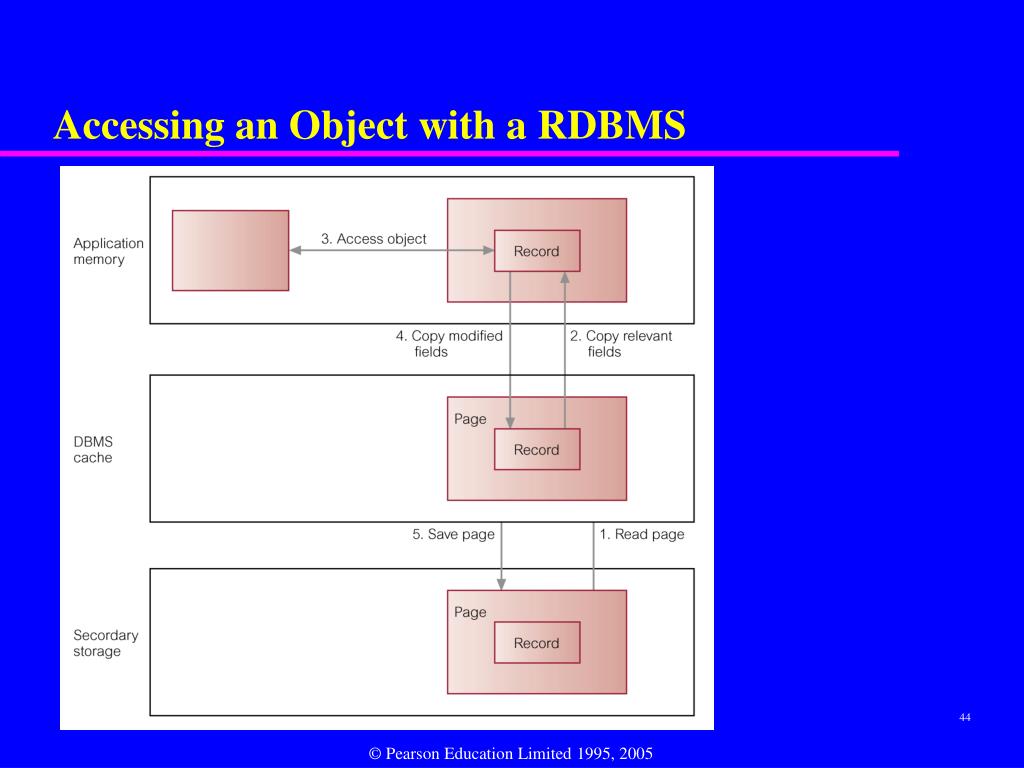 Accessing an Object with a RDBMS

Application memory

3. Access object

Record

4. Copy modified fields

2. Copy relevant fields

DBMS cache

Page

Record

5. Save page

1. Read page

Secondary storage

Page

Record

44

© Pearson Education Limited 1995, 2005